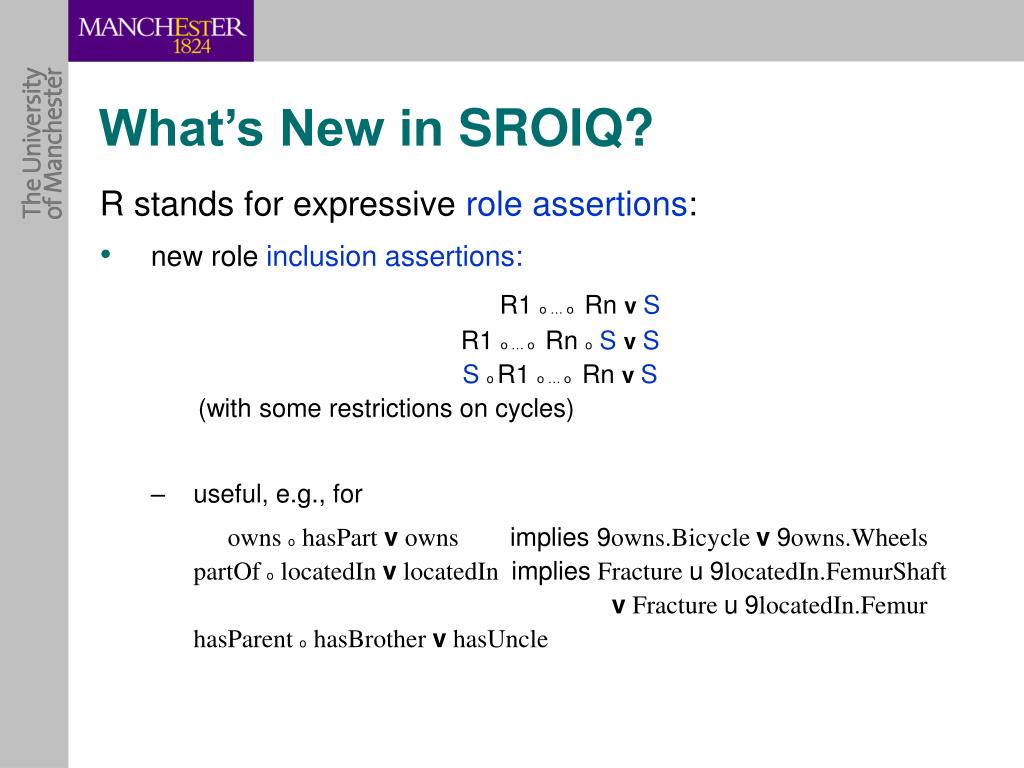 MANCHESTER 1824

The University of Manchester

What's New in SROIQ?

R stands for expressive role assertions:

• new role inclusion assertions:

R1 o … o Rn v S

R1 o … o Rn o S v S

S o R1 o … o Rn v S

(with some restrictions on cycles)

– useful, e.g., for

owns o hasPart v owns implies 9owns.Bicycle v 9owns.Wheels

partOf o locatedIn v locatedIn implies Fracture u 9locatedIn.FemurShaft

v Fracture u 9locatedIn.Femur

hasParent o hasBrother v hasUncle